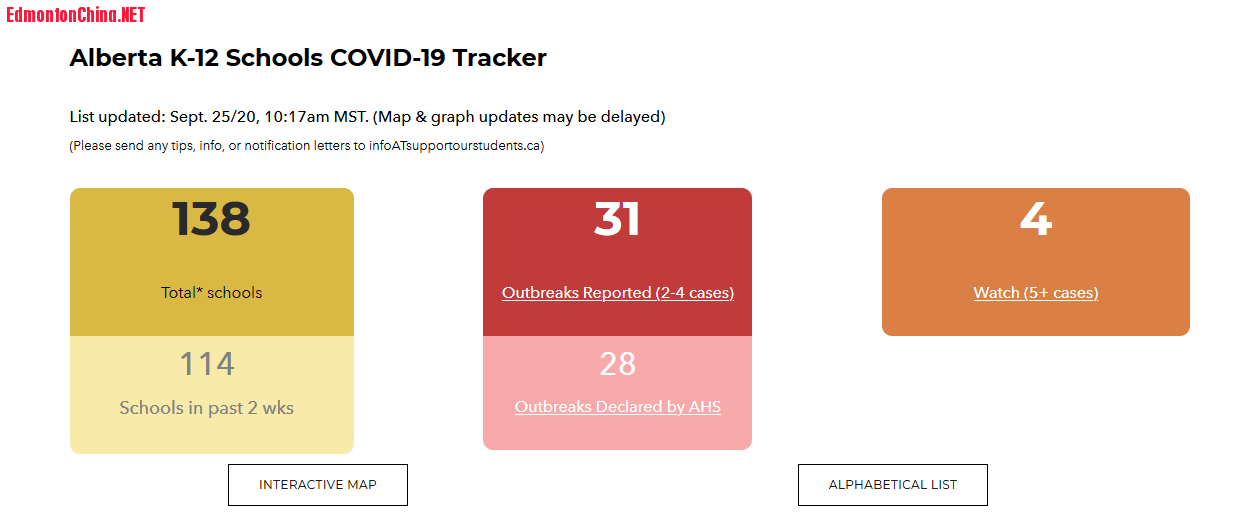 EdmontonChina.NET

Alberta K-12 Schools COVID-19 Tracker

List updated: Sept. 25/20, 10:17am MST. (Map & graph updates may be delayed)

(Please send any tips, info, or notification letters to infoATsupportourstudents.ca)

138

Total* schools

114

Schools in past 2 wks

31

Outbreaks Reported (2-4 cases)

28

Outbreaks Declared by AHS

4

Watch (5+ cases)

INTERACTIVE MAP

ALPHABETICAL LIST